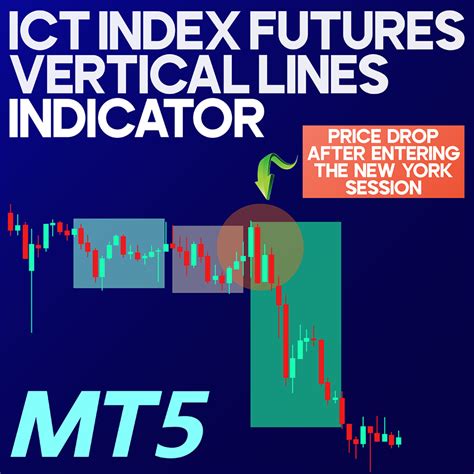 ICT INDEX FUTURES VERTICAL LINES INDICATOR

PRICE DROP AFTER ENTERING THE NEW YORK SESSION

MT5